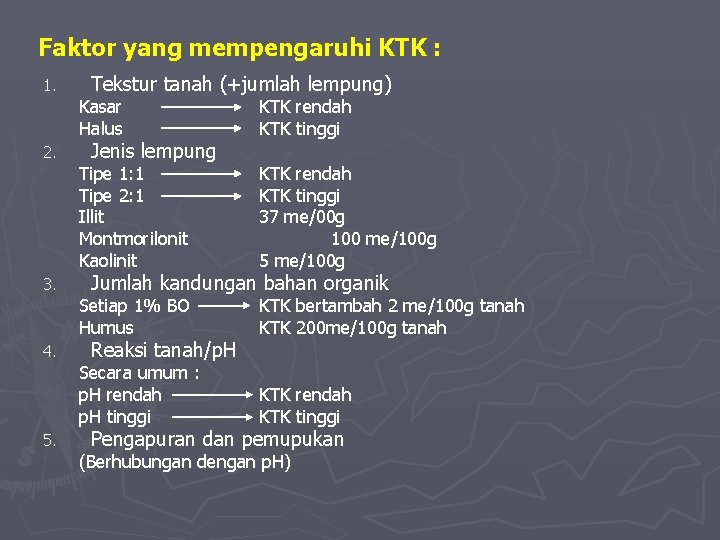 Faktor yang mempengaruhi KTK :

1. Tekstur tanah (+jumlah lempung)
Kasar → KTK rendah
Halus → KTK tinggi

2. Jenis lempung
Tipe 1:1 → KTK rendah
Tipe 2:1 → KTK tinggi
Illit 37 me/00g
Montmorilonit 100 me/100g
Kaolinit 5 me/100g

3. Jumlah kandungan bahan organik
Setiap 1% BO → KTK bertambah 2 me/100g tanah
Humus KTK 200me/100g tanah

4. Reaksi tanah/pH
Secara umum :
pH rendah → KTK rendah
pH tinggi → KTK tinggi

5. Pengapuran dan pemupukan
(Berhubungan dengan pH)